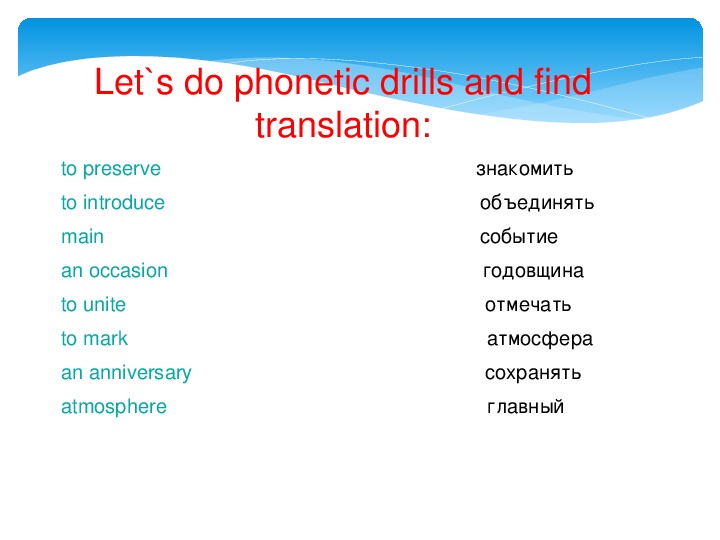 Let`s do phonetic drills and find translation:

to preserve
to introduce
main
an occasion
to unite
to mark
an anniversary
atmosphere

знакомить
объединять
событие
годовщина
отмечать
атмосфера
сохранять
главный